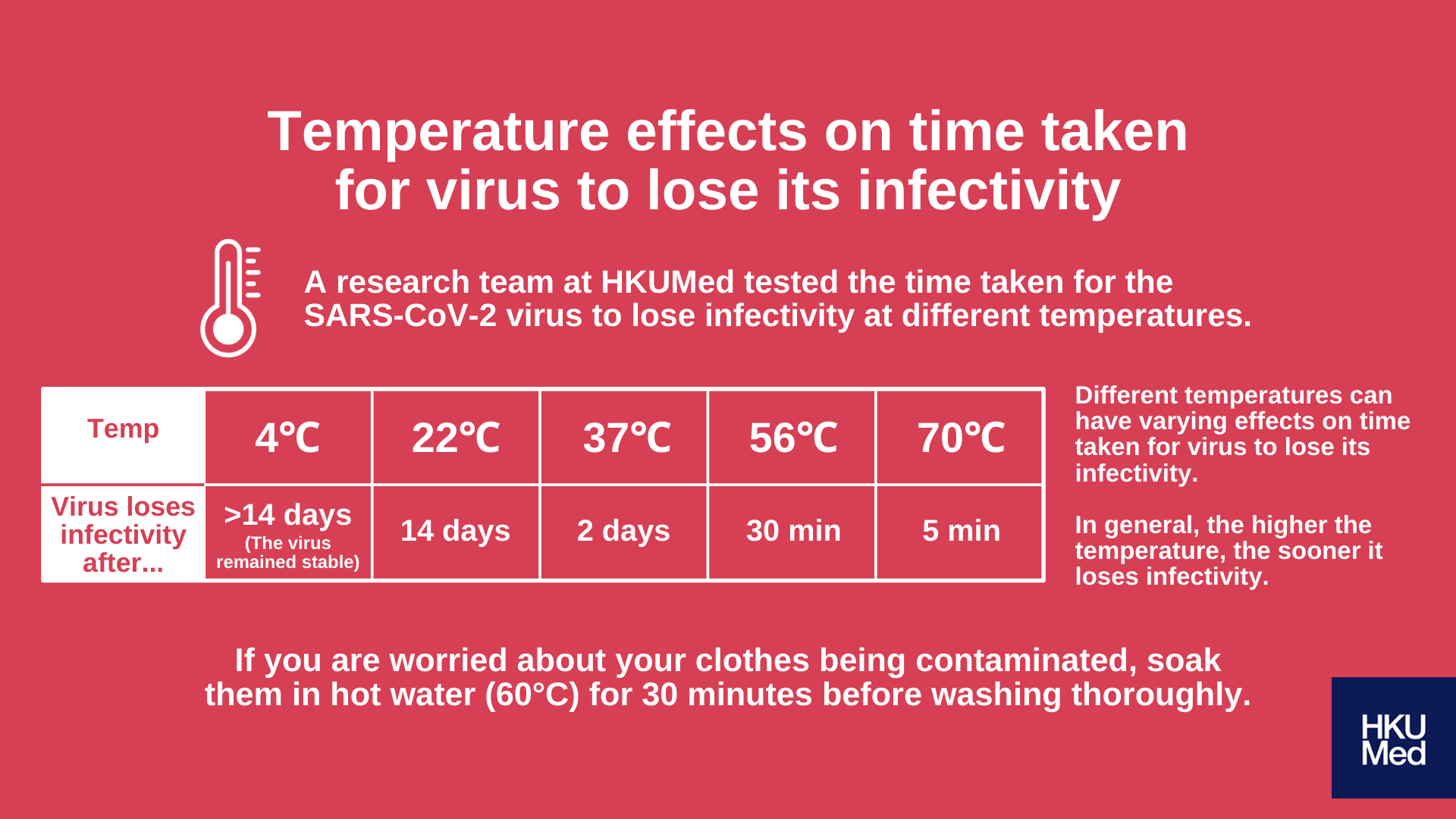 Temperature effects on time taken for virus to lose its infectivity

A research team at HKUMed tested the time taken for the SARS-CoV-2 virus to lose infectivity at different temperatures.

| Temp | 4℃ | 22℃ | 37℃ | 56℃ | 70℃ |
|---|---|---|---|---|---|
| Virus loses infectivity after... | >14 days (The virus remained stable) | 14 days | 2 days | 30 min | 5 min |

Different temperatures can have varying effects on time taken for virus to lose its infectivity.

In general, the higher the temperature, the sooner it loses infectivity.

If you are worried about your clothes being contaminated, soak them in hot water (60°C) for 30 minutes before washing thoroughly.

HKU Med